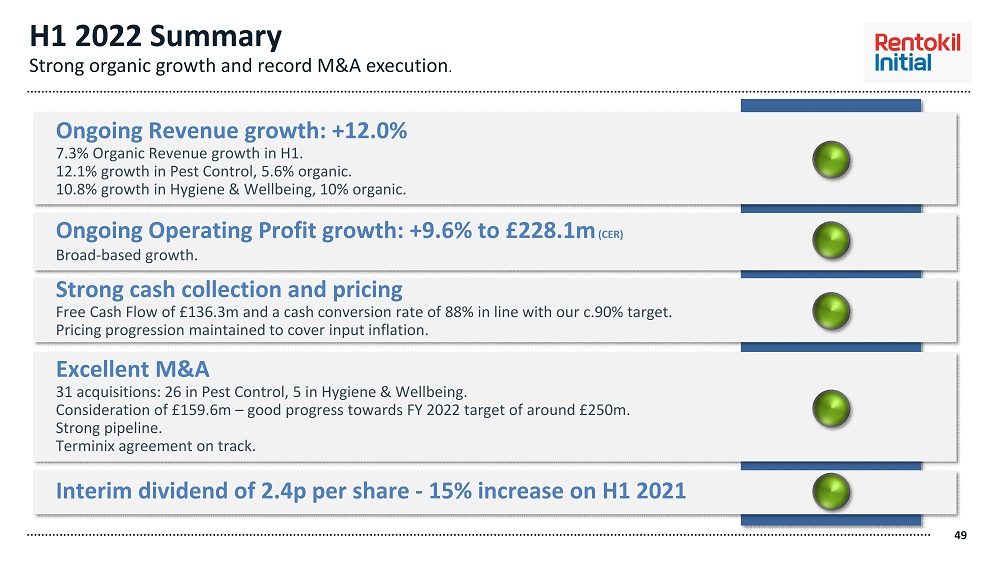 H1 2022 Summary
Strong organic growth and record M&A execution.

Rentokil Initial

Ongoing Revenue growth: +12.0%
7.3% Organic Revenue growth in H1.
12.1% growth in Pest Control, 5.6% organic.
10.8% growth in Hygiene & Wellbeing, 10% organic.

Ongoing Operating Profit growth: +9.6% to £228.1m (CER)
Broad-based growth.

Strong cash collection and pricing
Free Cash Flow of £136.3m and a cash conversion rate of 88% in line with our c.90% target.
Pricing progression maintained to cover input inflation.

Excellent M&A
31 acquisitions: 26 in Pest Control, 5 in Hygiene & Wellbeing.
Consideration of £159.6m – good progress towards FY 2022 target of around £250m.
Strong pipeline.
Terminix agreement on track.

Interim dividend of 2.4p per share - 15% increase on H1 2021

49